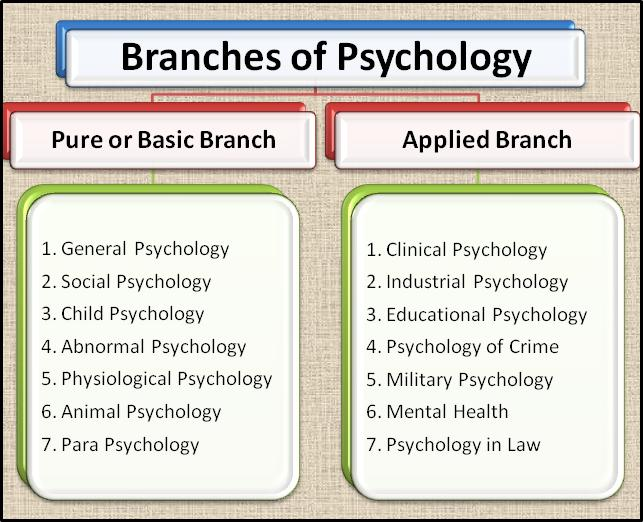 Branches of Psychology

Pure or Basic Branch

1. General Psychology
2. Social Psychology
3. Child Psychology
4. Abnormal Psychology
5. Physiological Psychology
6. Animal Psychology
7. Para Psychology

Applied Branch

1. Clinical Psychology
2. Industrial Psychology
3. Educational Psychology
4. Psychology of Crime
5. Military Psychology
6. Mental Health
7. Psychology in Law